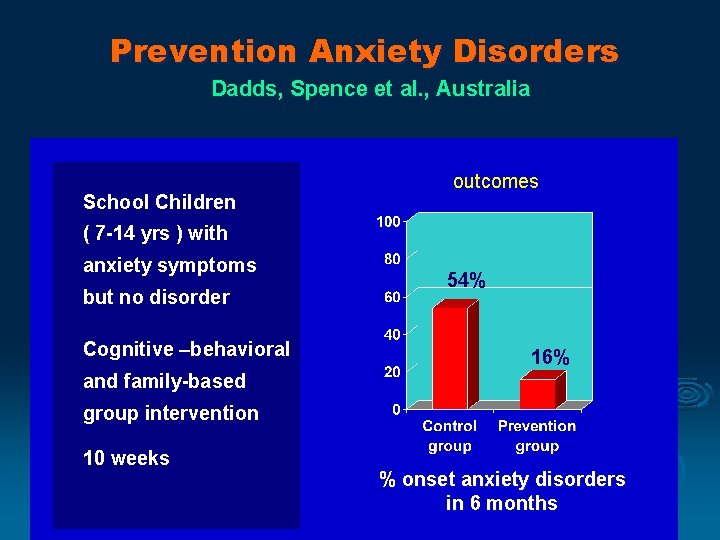 Prevention Anxiety Disorders
Dadds, Spence et al., Australia

School Children ( 7-14 yrs ) with anxiety symptoms but no disorder

Cognitive –behavioral and family-based group intervention

10 weeks

outcomes

100
80
60
40
20
0

54%
16%

Control group
Prevention group

% onset anxiety disorders in 6 months